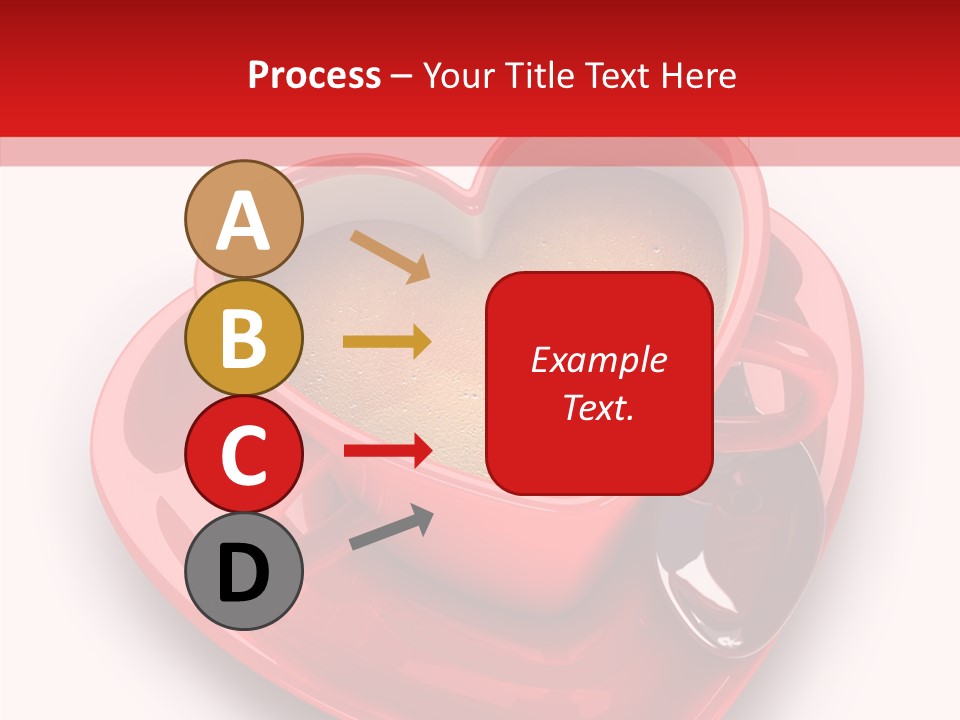 Process – Your Title Text Here

A

B

C

D

Example Text.